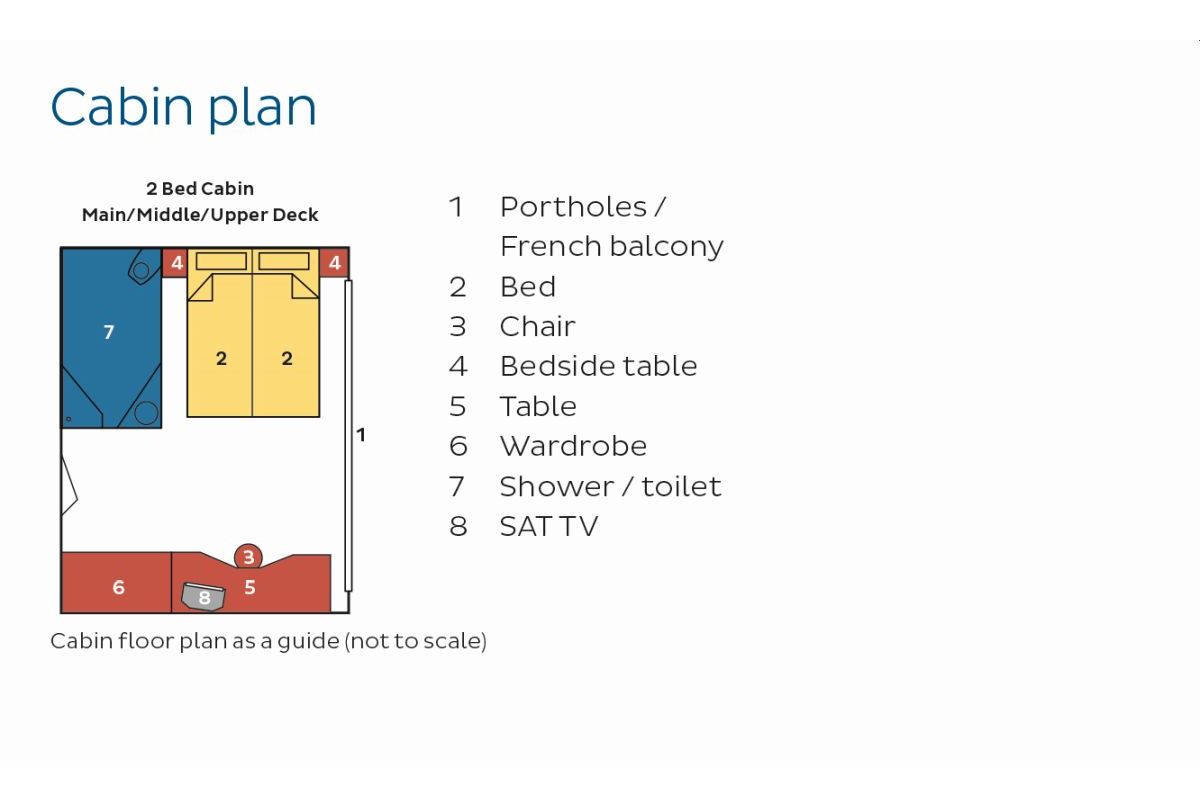 Cabin plan

2 Bed Cabin
Main/Middle/Upper Deck

4 4
7
2 2
1
3
6 5
8

Cabin floor plan as a guide (not to scale)

1 Portholes / French balcony
2 Bed
3 Chair
4 Bedside table
5 Table
6 Wardrobe
7 Shower / toilet
8 SAT TV